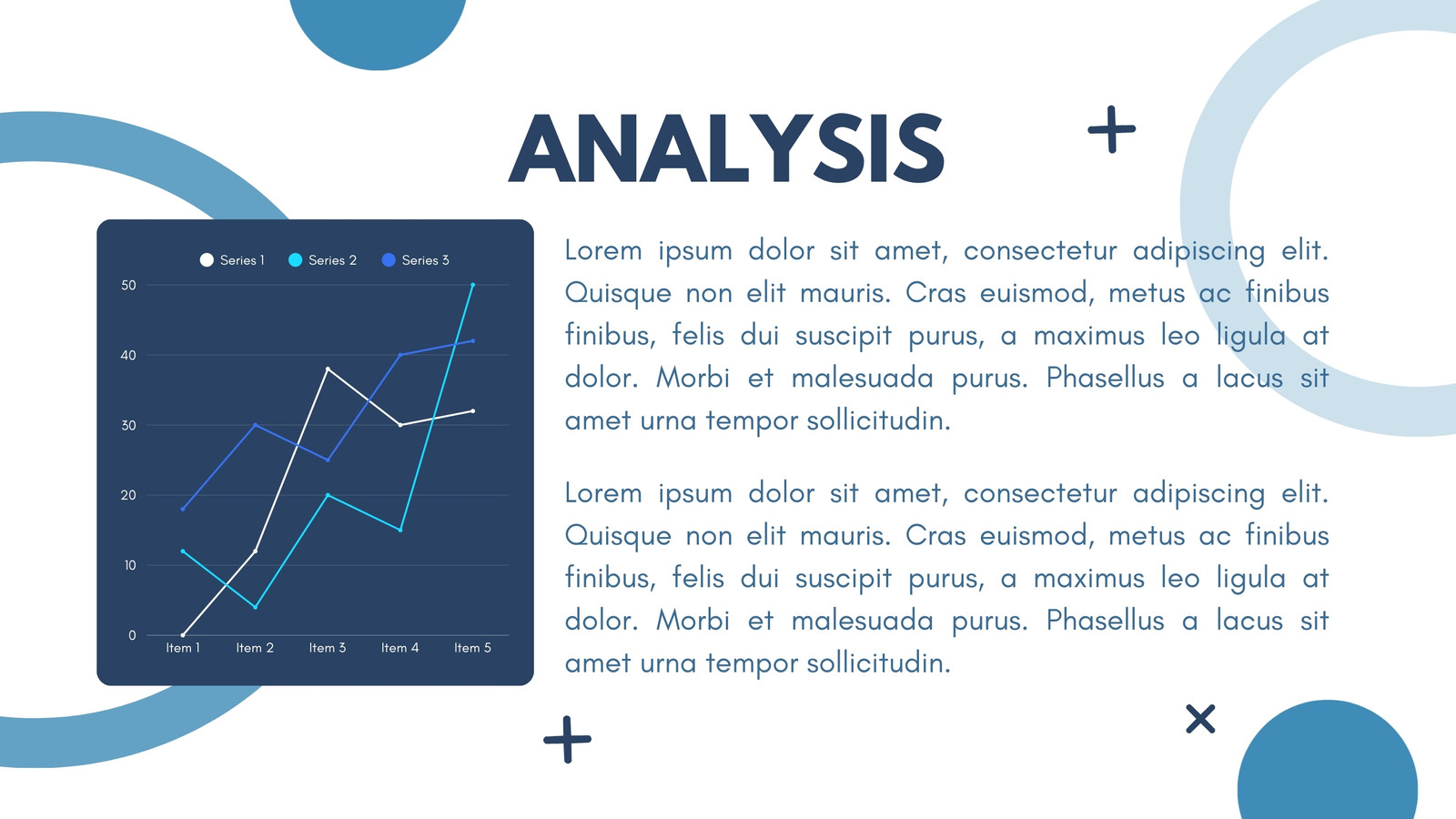 ANALYSIS

Series 1 Series 2 Series 3

50
40
30
20
10
0

Item 1 Item 2 Item 3 Item 4 Item 5

Lorem ipsum dolor sit amet, consectetur adipiscing elit. Quisque non elit mauris. Cras euismod, metus ac finibus finibus, felis dui suscipit purus, a maximus leo ligula at dolor. Morbi et malesuada purus. Phasellus a lacus sit amet urna tempor sollicitudin.

Lorem ipsum dolor sit amet, consectetur adipiscing elit. Quisque non elit mauris. Cras euismod, metus ac finibus finibus, felis dui suscipit purus, a maximus leo ligula at dolor. Morbi et malesuada purus. Phasellus a lacus sit amet urna tempor sollicitudin.